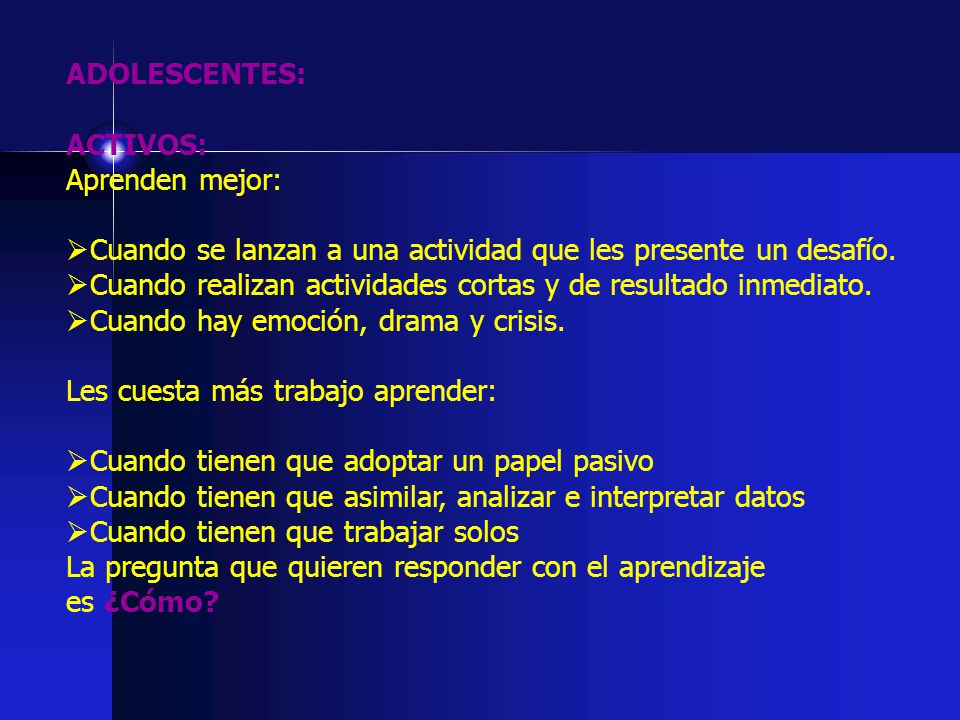 ADOLESCENTES:

ACTIVOS:
Aprenden mejor:

➢Cuando se lanzan a una actividad que les presente un desafío.
➢Cuando realizan actividades cortas y de resultado inmediato.
➢Cuando hay emoción, drama y crisis.

Les cuesta más trabajo aprender:

➢Cuando tienen que adoptar un papel pasivo
➢Cuando tienen que asimilar, analizar e interpretar datos
➢Cuando tienen que trabajar solos
La pregunta que quieren responder con el aprendizaje es ¿Cómo?